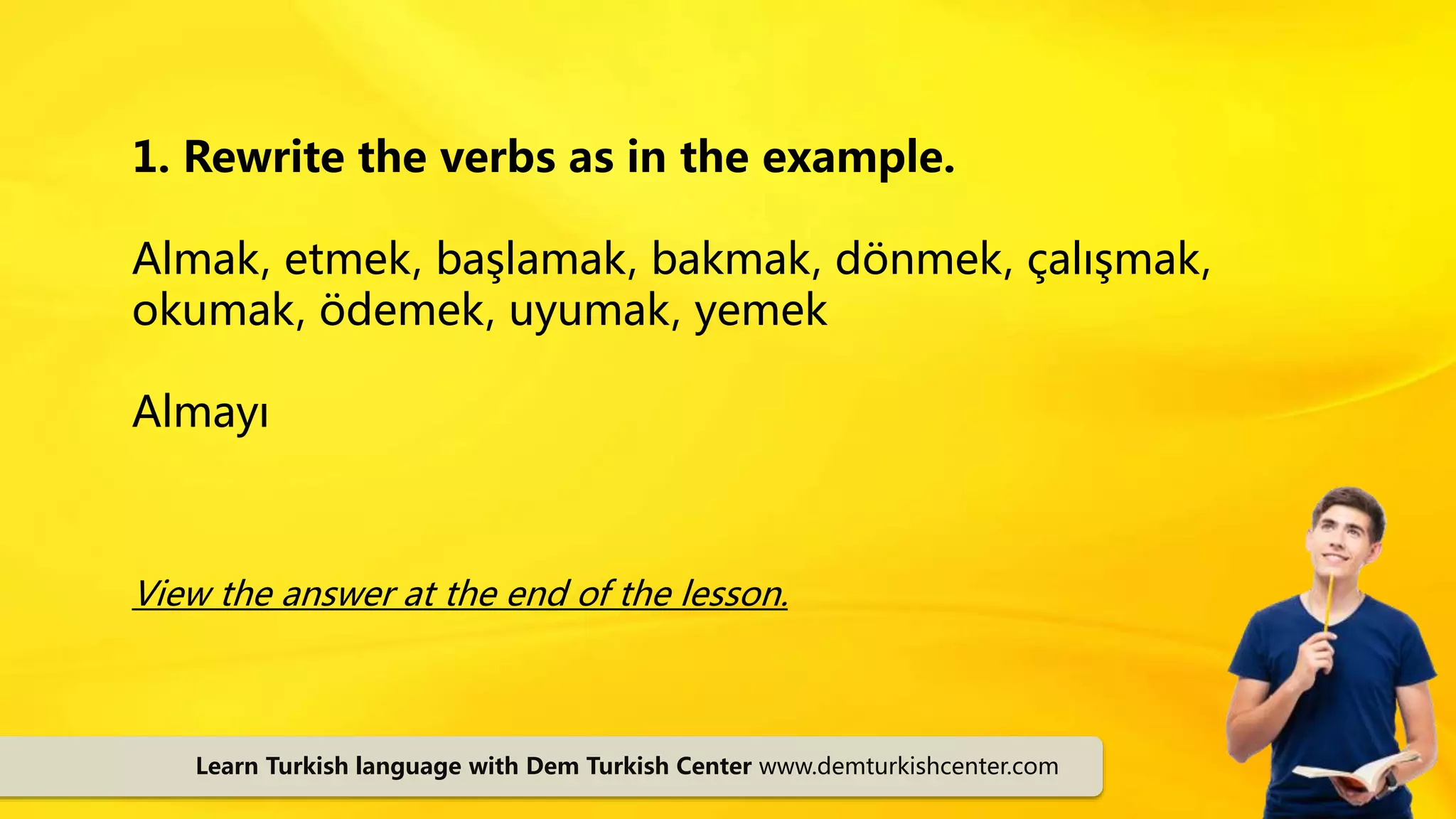 1. Rewrite the verbs as in the example.

Almak, etmek, başlamak, bakmak, dönmek, çalışmak, okumak, ödemek, uyumak, yemek

Almayı

View the answer at the end of the lesson.

Learn Turkish language with Dem Turkish Center www.demturkishcenter.com